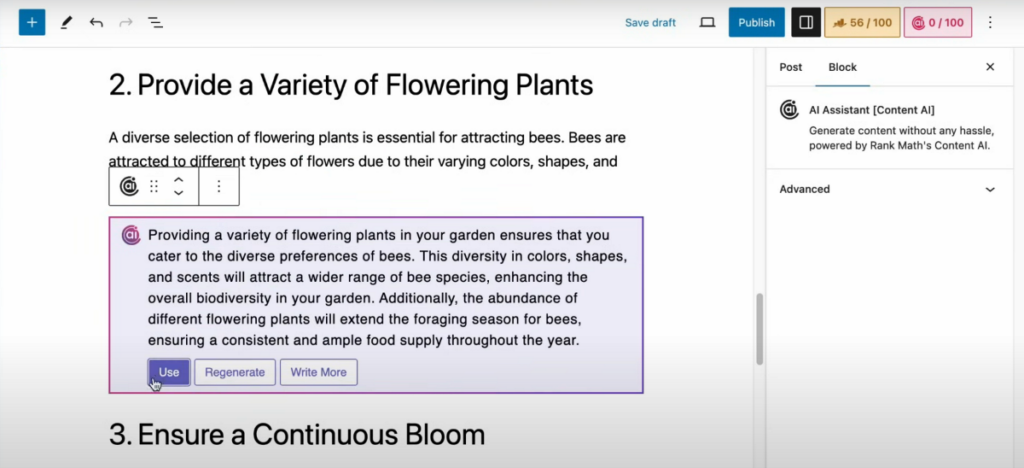 Save draft
Publish
56 / 100
0 / 100

2. Provide a Variety of Flowering Plants

A diverse selection of flowering plants is essential for attracting bees. Bees are attracted to different types of flowers due to their varying colors, shapes, and

Providing a variety of flowering plants in your garden ensures that you cater to the diverse preferences of bees. This diversity in colors, shapes, and scents will attract a wider range of bee species, enhancing the overall biodiversity in your garden. Additionally, the abundance of different flowering plants will extend the foraging season for bees, ensuring a consistent and ample food supply throughout the year.

Use
Regenerate
Write More

3. Ensure a Continuous Bloom

Post
Block

AI Assistant [Content AI]
Generate content without any hassle, powered by Rank Math's Content AI.

Advanced